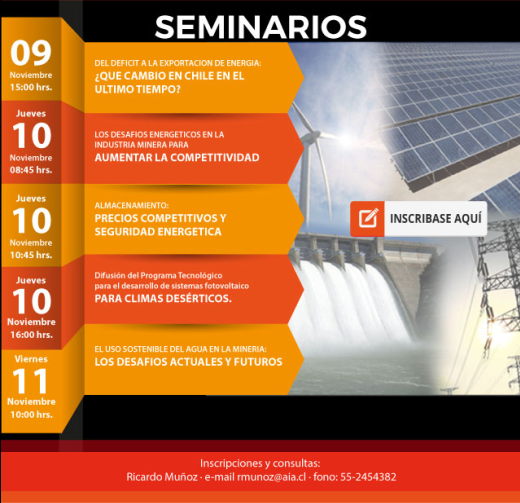 SEMINARIOS

09
Noviembre
15:00 hrs.

DEL DEFICIT A LA EXPORTACION DE ENERGIA:
¿QUE CAMBIO EN CHILE EN EL ULTIMO TIEMPO?

Jueves
10
Noviembre
08:45 hrs.

LOS DESAFIOS ENERGETICOS EN LA INDUSTRIA MINERA PARA
AUMENTAR LA COMPETITIVIDAD

Jueves
10
Noviembre
10:45 hrs.

ALMACENAMIENTO:
PRECIOS COMPETITIVOS Y SEGURIDAD ENERGETICA

Jueves
10
Noviembre
16:00 hrs.

Difusión del Programa Tecnológico para el desarrollo de sistemas fotovoltaico
PARA CLIMAS DESÉRTICOS.

Viernes
11
Noviembre
10:00 hrs.

EL USO SOSTENIBLE DEL AGUA EN LA MINERIA:
LOS DESAFIOS ACTUALES Y FUTUROS

INSCRIBASE AQUÍ

Inscripciones y consultas:
Ricardo Muñoz · e-mail rmunoz@aia.cl · fono: 55-2454382